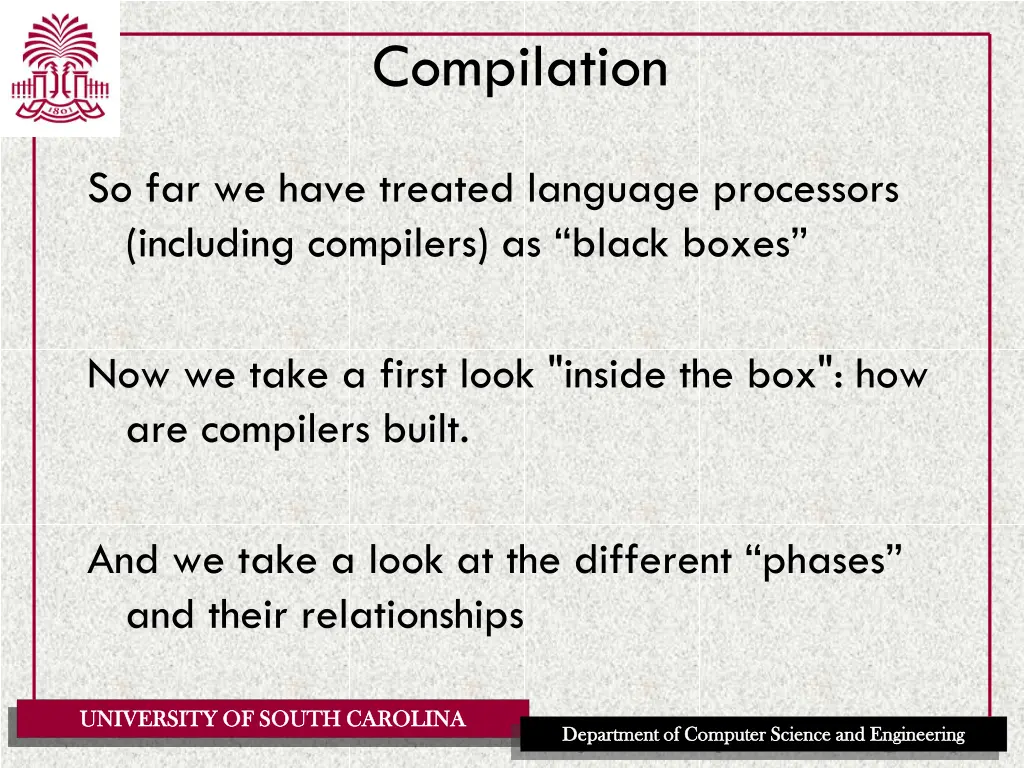 1801

Compilation

So far we have treated language processors (including compilers) as “black boxes”

Now we take a first look "inside the box": how are compilers built.

And we take a look at the different “phases” and their relationships

UNIVERSITY OF SOUTH CAROLINA

Department of Computer Science and Engineering